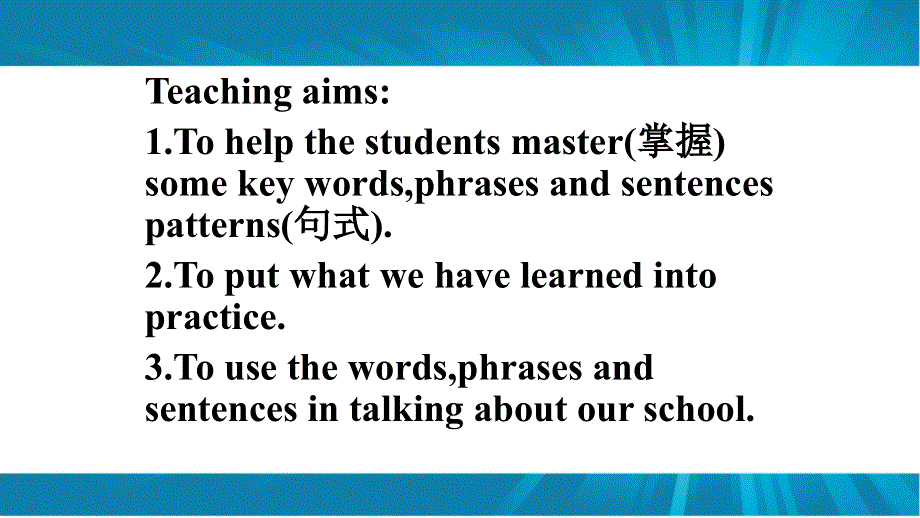 Teaching aims:

1.To help the students master(掌握) some key words,phrases and sentences patterns(句式).

2.To put what we have learned into practice.

3.To use the words,phrases and sentences in talking about our school.